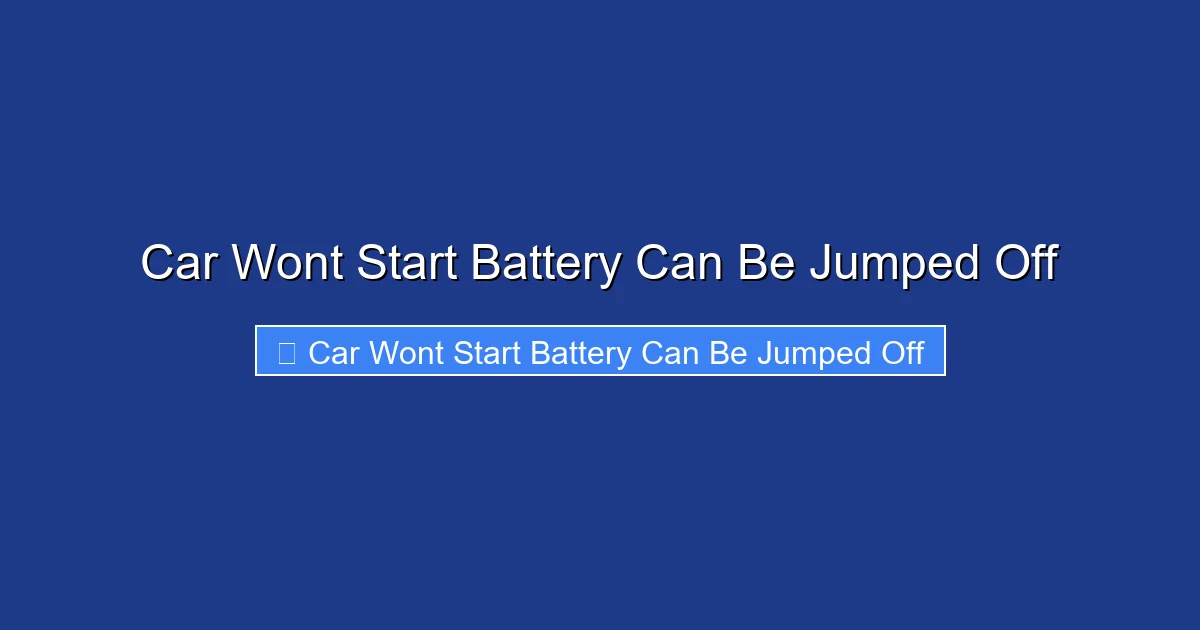 Car Wont Start Battery Can Be Jumped Off

Car Wont Start Battery Can Be Jumped Off